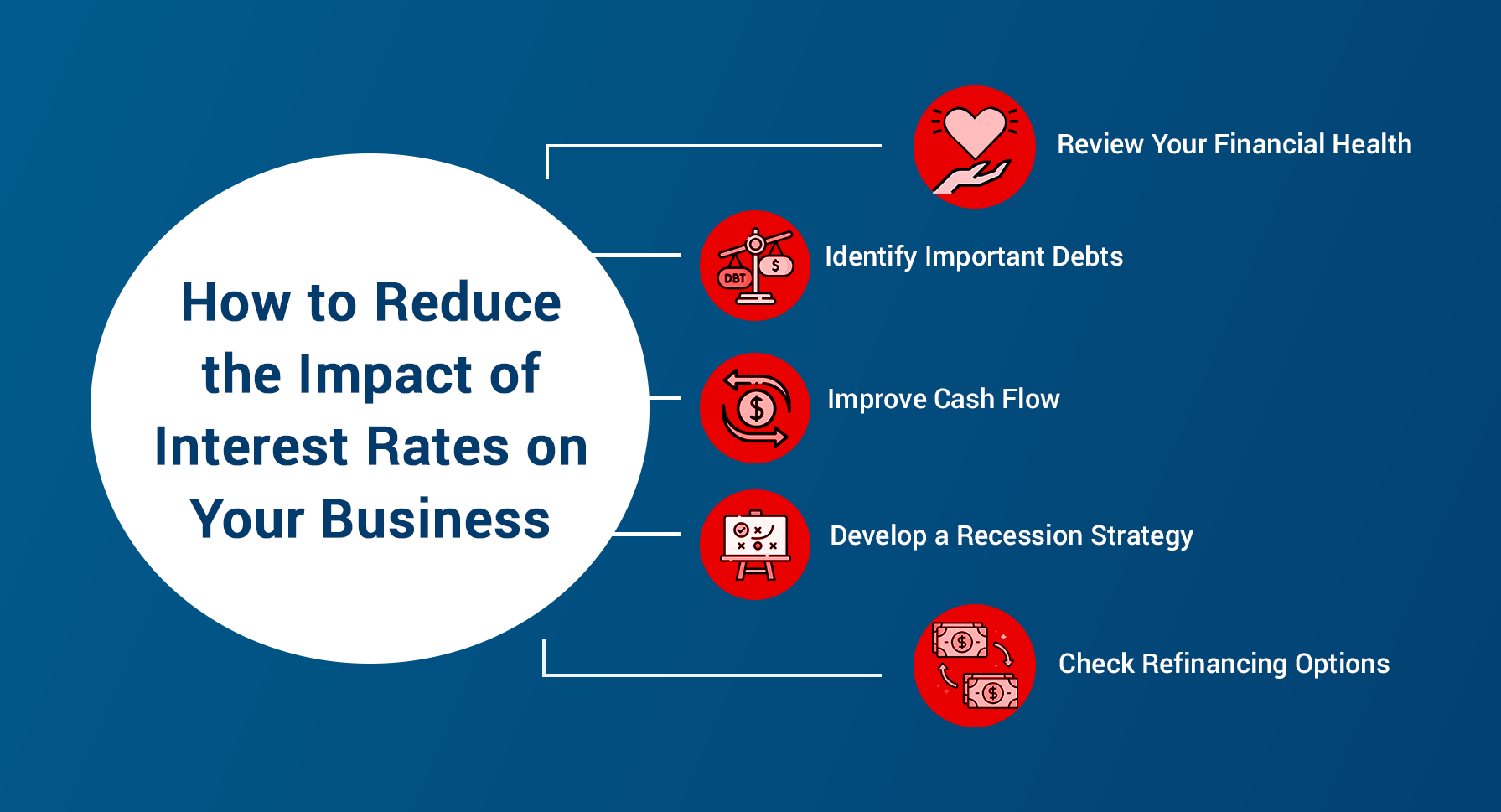 How to Reduce the Impact of Interest Rates on Your Business

Review Your Financial Health

DBT

$

Identify Important Debts

$

Improve Cash Flow

Develop a Recession Strategy

$

$

Check Refinancing Options